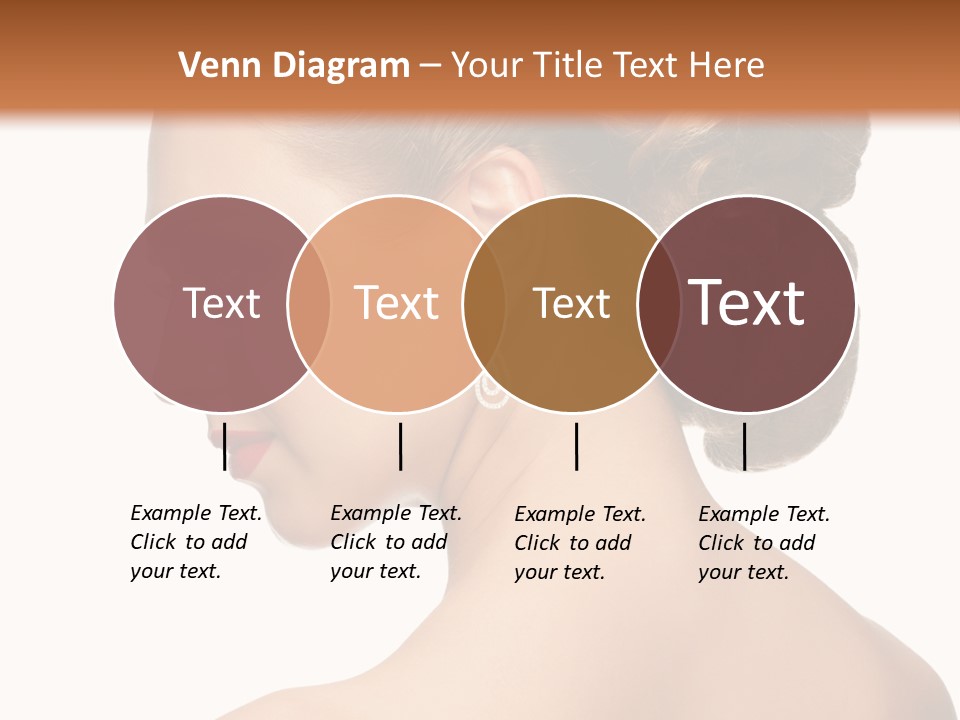 Venn Diagram – Your Title Text Here

Text

Text

Text

Text

Example Text. Click to add your text.

Example Text. Click to add your text.

Example Text. Click to add your text.

Example Text. Click to add your text.